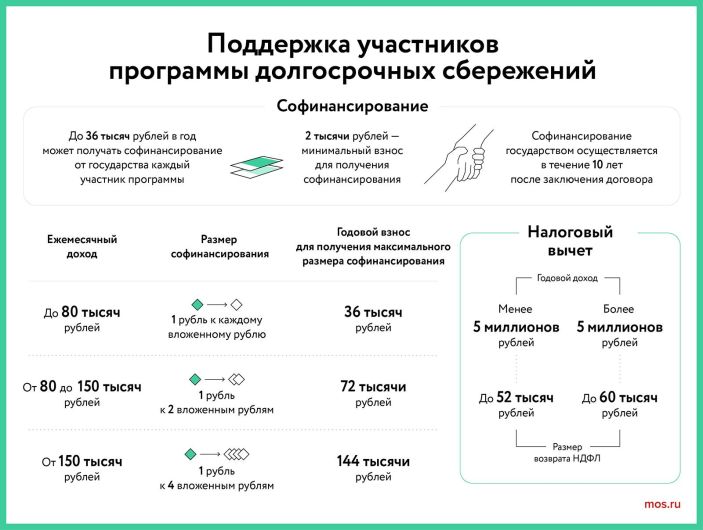 Поддержка участников программы долгосрочных сбережений

Софинансирование

До 36 тысяч рублей в год может получать софинансирование от государства каждый участник программы

2 тысячи рублей — минимальный взнос для получения софинансирования

Софинансирование государством осуществляется в течение 10 лет после заключения договора

| Ежемесячный доход | Размер софинансирования | Годовой взнос для получения максимального размера софинансирования |
|---|---|---|
| До 80 тысяч рублей | 1 рубль к каждому вложенному рублю | 36 тысяч рублей |
| От 80 до 150 тысяч рублей | 1 рубль к 2 вложенным рублям | 72 тысячи рублей |
| От 150 тысяч рублей | 1 рубль к 4 вложенным рублям | 144 тысячи рублей |

Налоговый вычет

Годовой доход

Менее 5 миллионов рублей

Более 5 миллионов рублей

До 52 тысяч рублей

До 60 тысяч рублей

Размер возврата НДФЛ

mos.ru